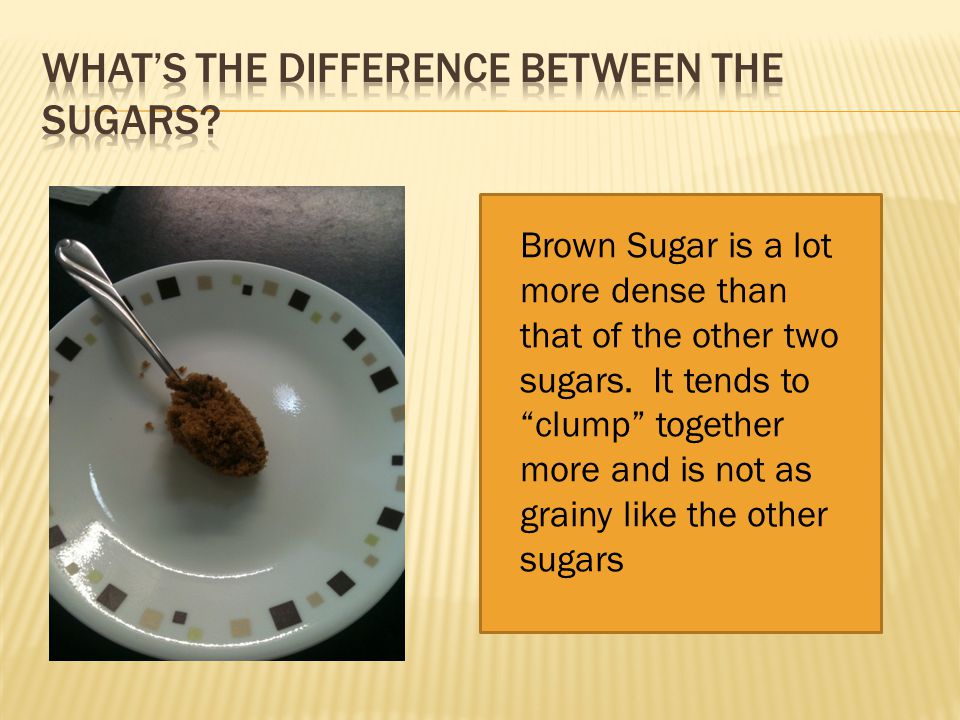 WHAT'S THE DIFFERENCE BETWEEN THE SUGARS?

Brown Sugar is a lot more dense than that of the other two sugars.  It tends to "clump" together more and is not as grainy like the other sugars